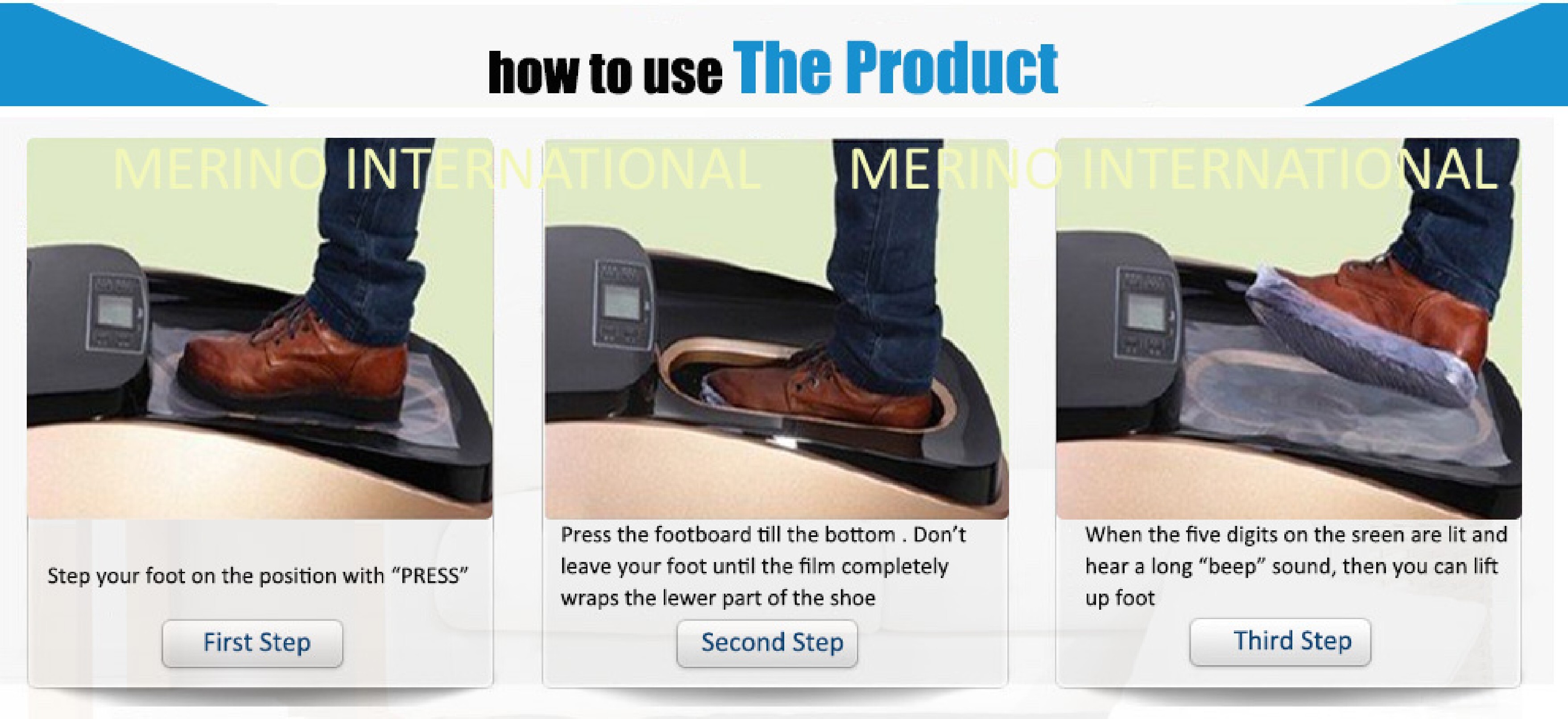 how to use The Product

MERINO INTERNATIONAL MERINO INTERNATIONAL

Step your foot on the position with “PRESS”

First Step

Press the footboard till the bottom . Don’t leave your foot until the film completely wraps the lewer part of the shoe

Second Step

When the five digits on the sreen are lit and hear a long “beep” sound, then you can lift up foot

Third Step